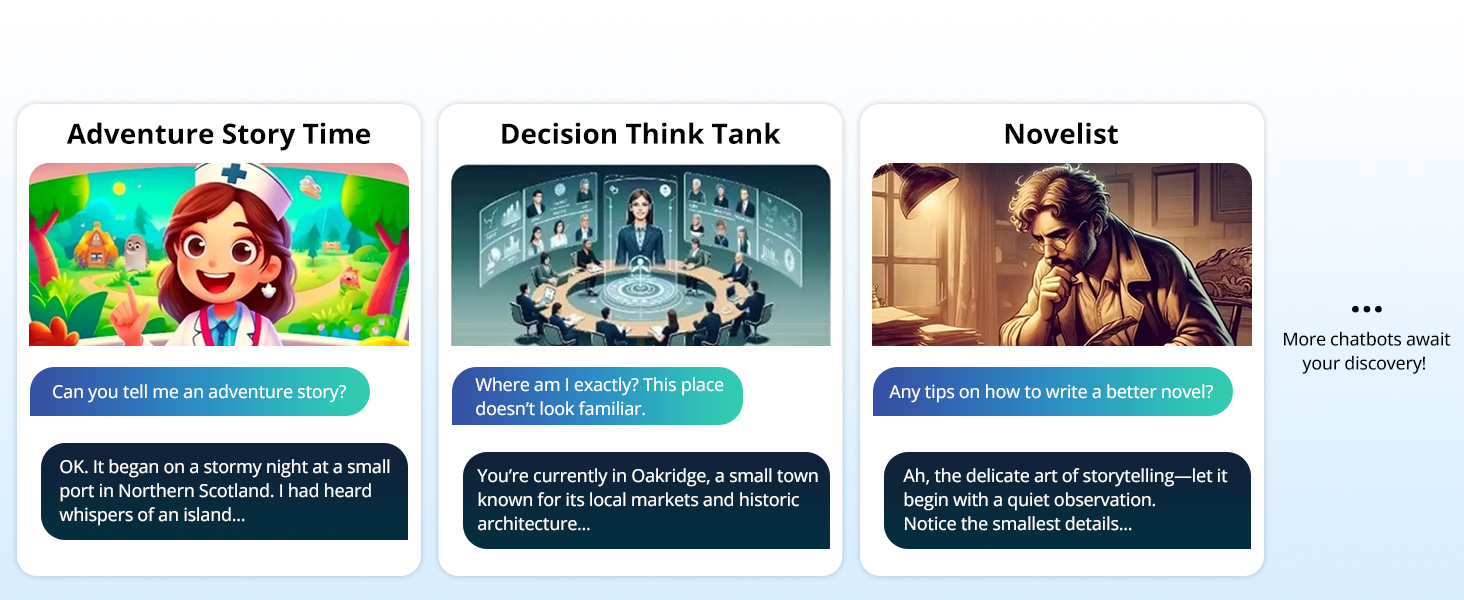 Adventure Story Time

Can you tell me an adventure story?

OK. It began on a stormy night at a small port in Northern Scotland. I had heard whispers of an island...

Decision Think Tank

Where am I exactly? This place doesn't look familiar.

You're currently in Oakridge, a small town known for its local markets and historic architecture...

Novelist

Any tips on how to write a better novel?

Ah, the delicate art of storytelling—let it begin with a quiet observation.
Notice the smallest details...

...
More chatbots await your discovery!